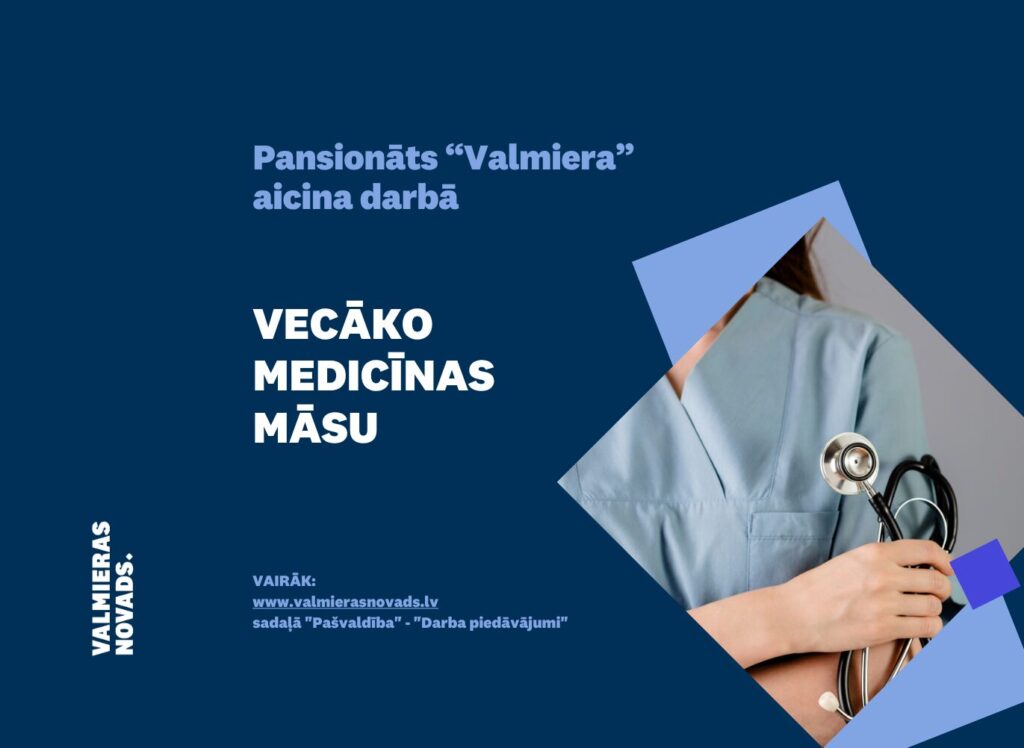 Pansionāts “Valmiera” aicina darbā

VECĀKO MEDICĪNAS MĀSU

VALMIERAS NOVADS.

VAIRĀK:
www.valmierasnovads.lv
sadaļā "Pašvaldība" - "Darba piedāvājumi"